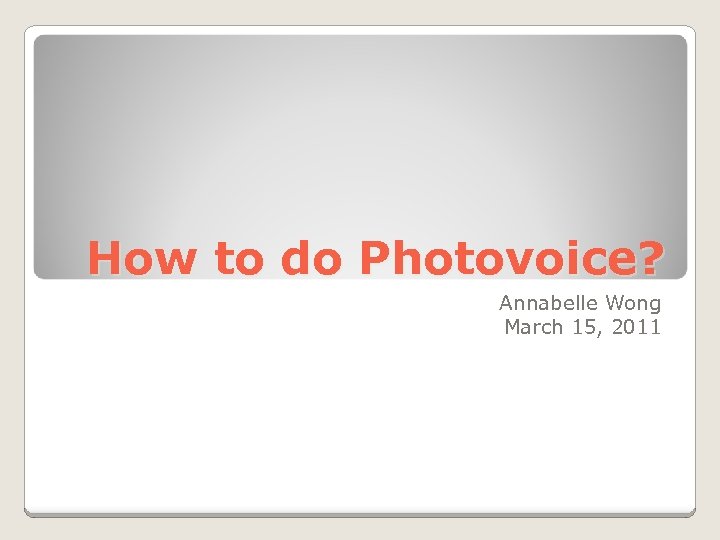 How to do Photovoice?

Annabelle Wong
March 15, 2011